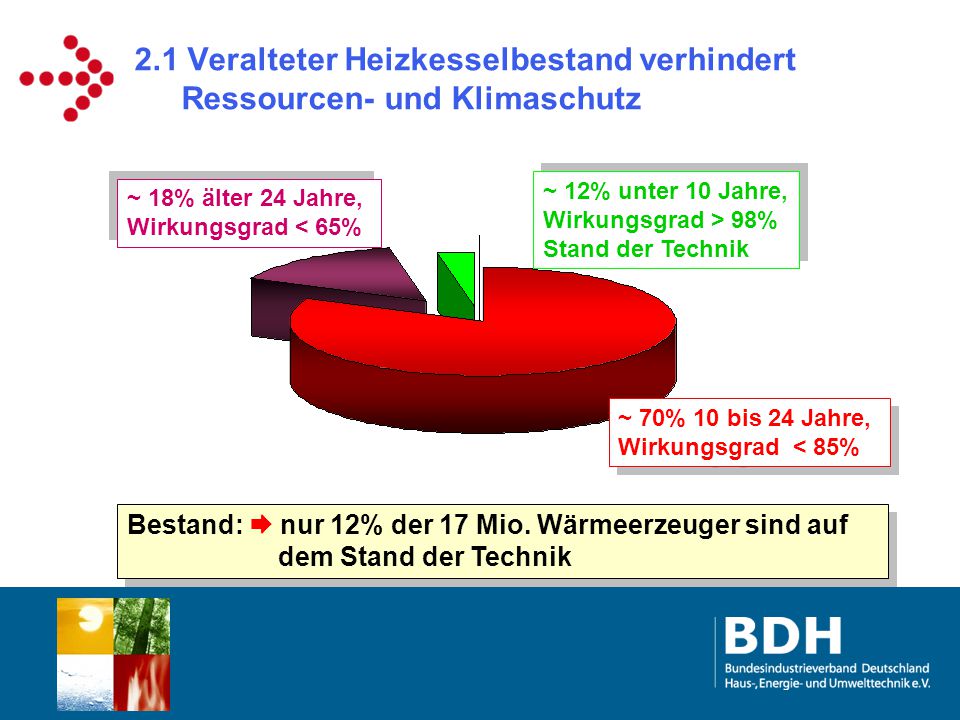 2.1 Veralteter Heizkesselbestand verhindert Ressourcen- und Klimaschutz

~ 18% älter 24 Jahre, Wirkungsgrad < 65%

~ 12% unter 10 Jahre, Wirkungsgrad > 98% Stand der Technik

~ 70% 10 bis 24 Jahre, Wirkungsgrad < 85%

Bestand: ➡ nur 12% der 17 Mio. Wärmeerzeuger sind auf dem Stand der Technik

BDH
Bundesindustrieverband Deutschland Haus-, Energie- und Umwelttechnik e.V.